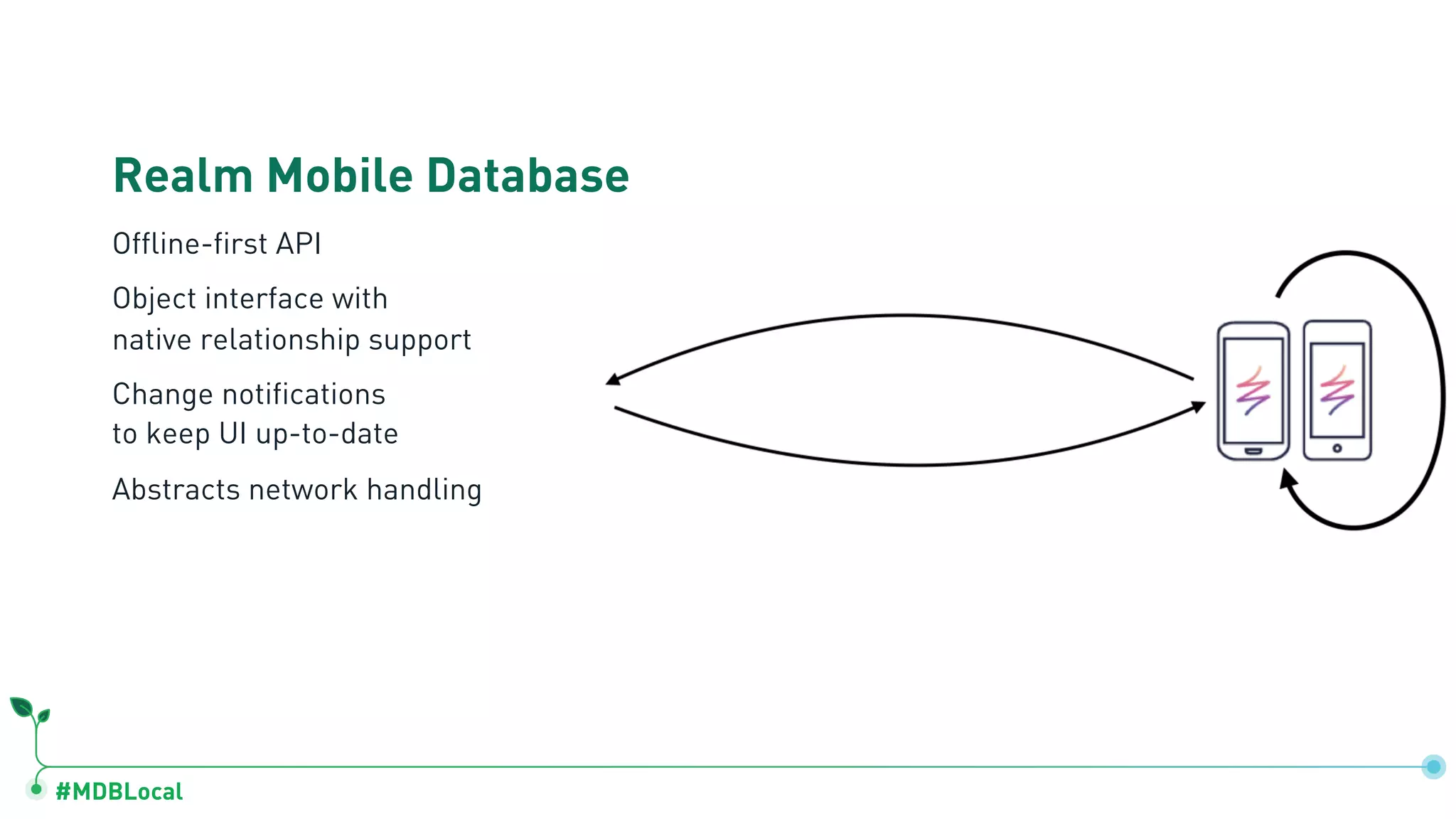 Realm Mobile Database

Offline-first API

Object interface with native relationship support

Change notifications to keep UI up-to-date

Abstracts network handling

#MDBLocal